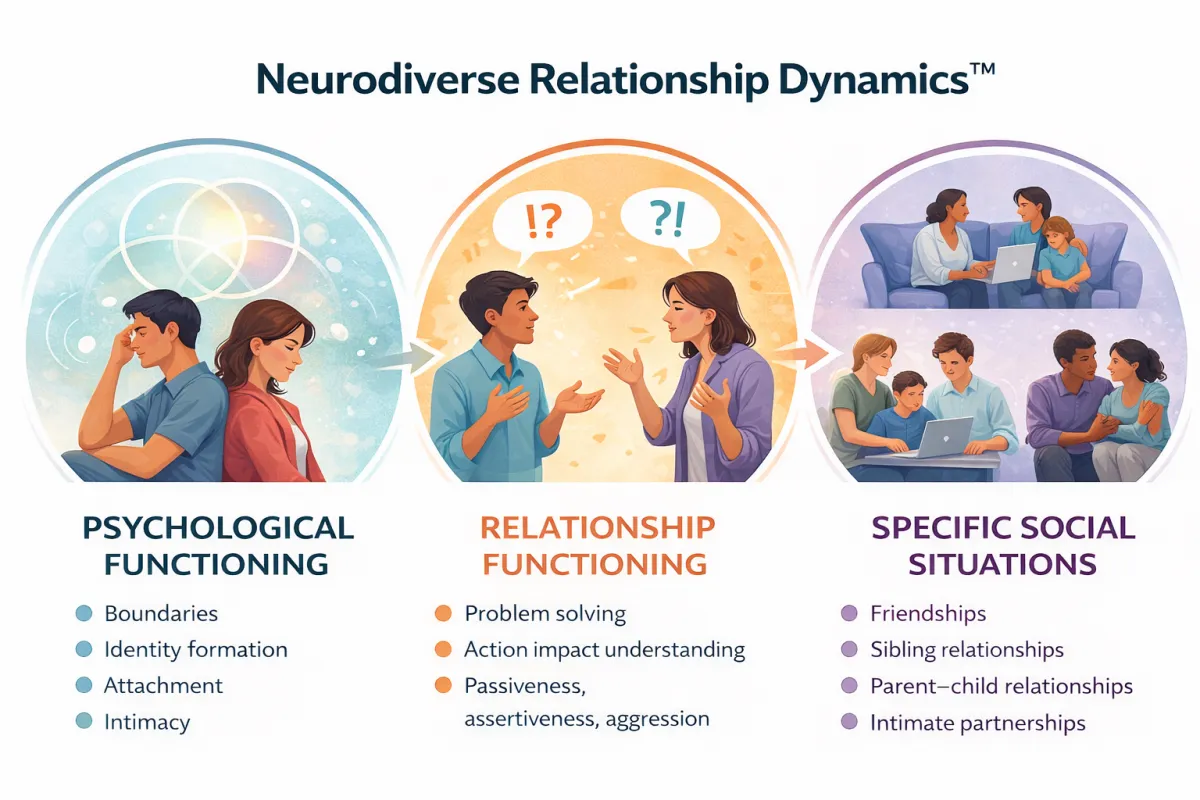 Neurodiverse Relationship Dynamics™

!?

?!

PSYCHOLOGICAL FUNCTIONING

- Boundaries
- Identity formation
- Attachment
- Intimacy

RELATIONSHIP FUNCTIONING

- Problem solving
- Action impact understanding
- Passiveness, assertiveness, aggression

SPECIFIC SOCIAL SITUATIONS

- Friendships
- Sibling relationships
- Parent–child relationships
- Intimate partnerships